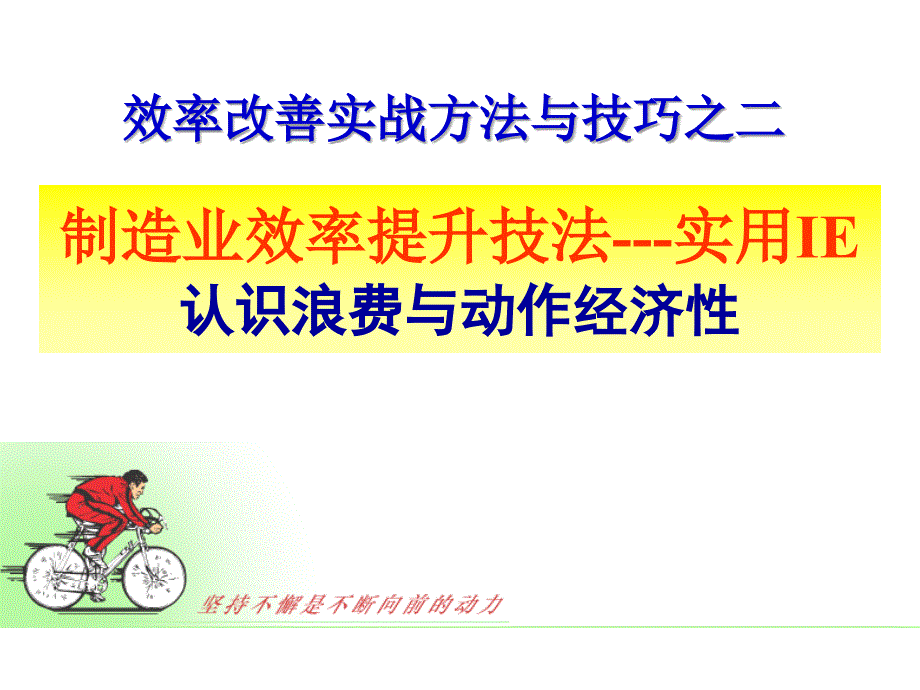 效率改善实战方法与技巧之二

制造业效率提升技法---实用IE
认识浪费与动作经济性

坚持不懈是不断向前的动力